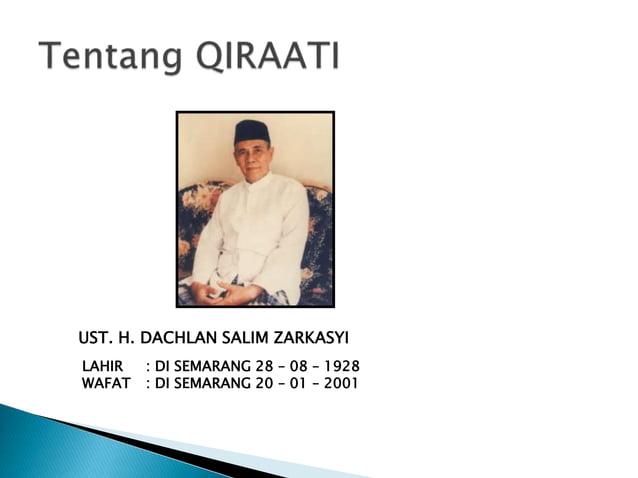 Tentang QIRAATI

UST. H. DACHLAN SALIM ZARKASYI

LAHIR : DI SEMARANG 28 – 08 – 1928
WAFAT : DI SEMARANG 20 – 01 – 2001